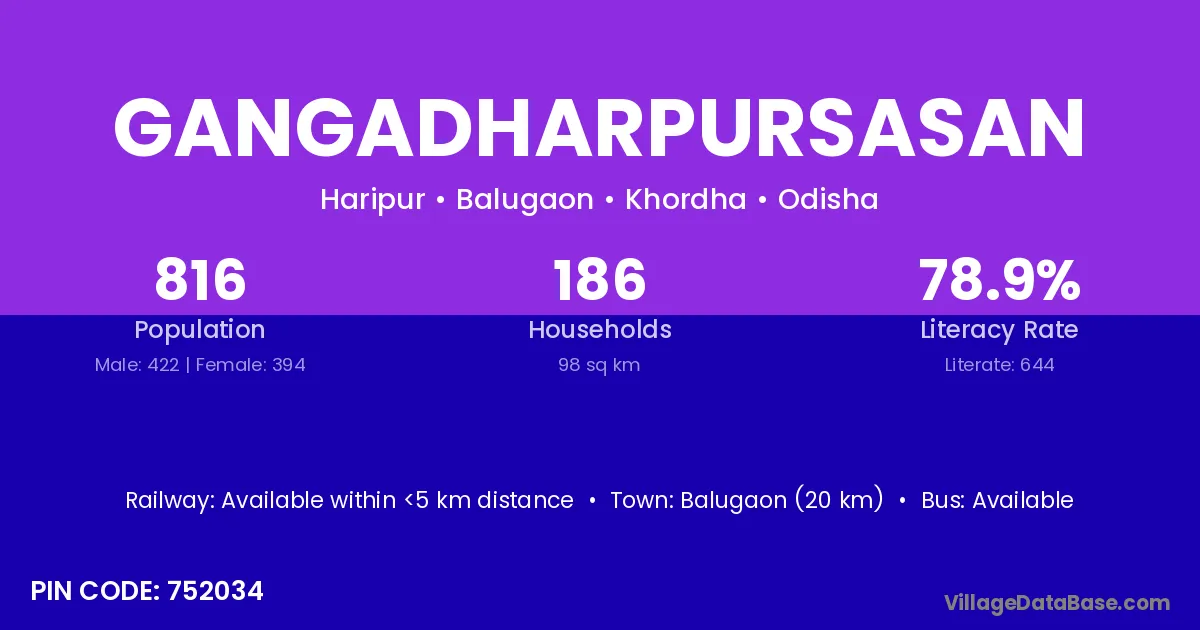 GANGADHARPURSASAN

Haripur • Balugaon • Khordha • Odisha

816
Population
Male: 422 | Female: 394

186
Households
98 sq km

78.9%
Literacy Rate
Literate: 644

Railway: Available within <5 km distance • Town: Balugaon (20 km) • Bus: Available

PIN CODE: 752034

VillageDataBase.com